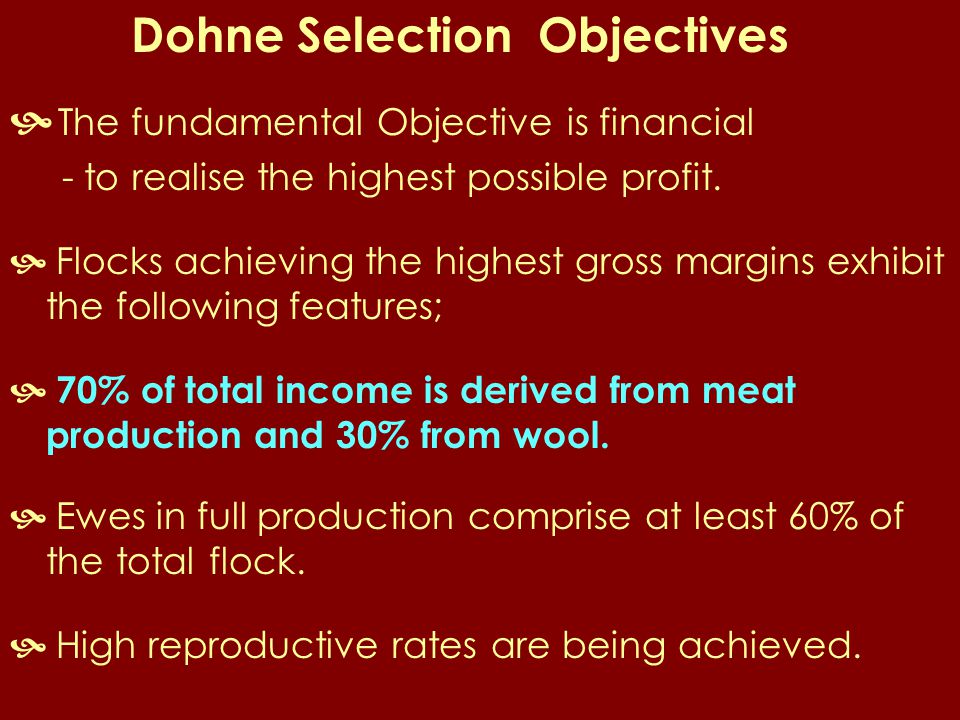 Dohne Selection Objectives

The fundamental Objective is financial
- to realise the highest possible profit.

Flocks achieving the highest gross margins exhibit the following features;

70% of total income is derived from meat production and 30% from wool.

Ewes in full production comprise at least 60% of the total flock.

High reproductive rates are being achieved.